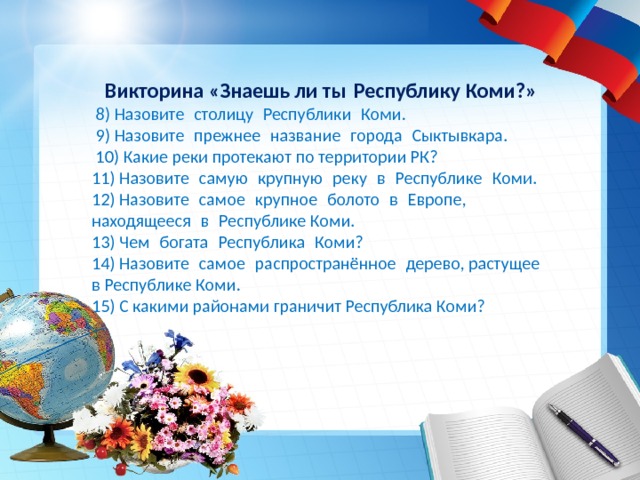 Викторина «Знаешь ли ты Республику Коми?»

8) Назовите столицу Республики Коми.
9) Назовите прежнее название города Сыктывкара.
10) Какие реки протекают по территории РК?
11) Назовите самую крупную реку в Республике Коми.
12) Назовите самое крупное болото в Европе, находящееся в Республике Коми.
13) Чем богата Республика Коми?
14) Назовите самое распространённое дерево, растущее в Республике Коми.
15) С какими районами граничит Республика Коми?